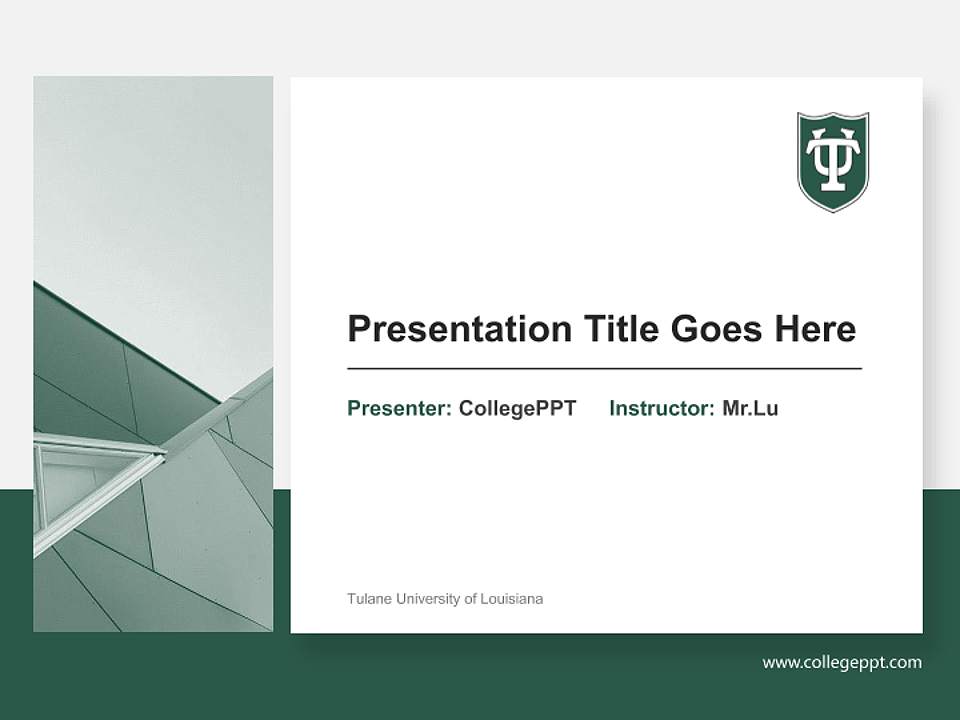 TU

Presentation Title Goes Here

Presenter: CollegePPT Instructor: Mr.Lu

Tulane University of Louisiana

www.collegeppt.com